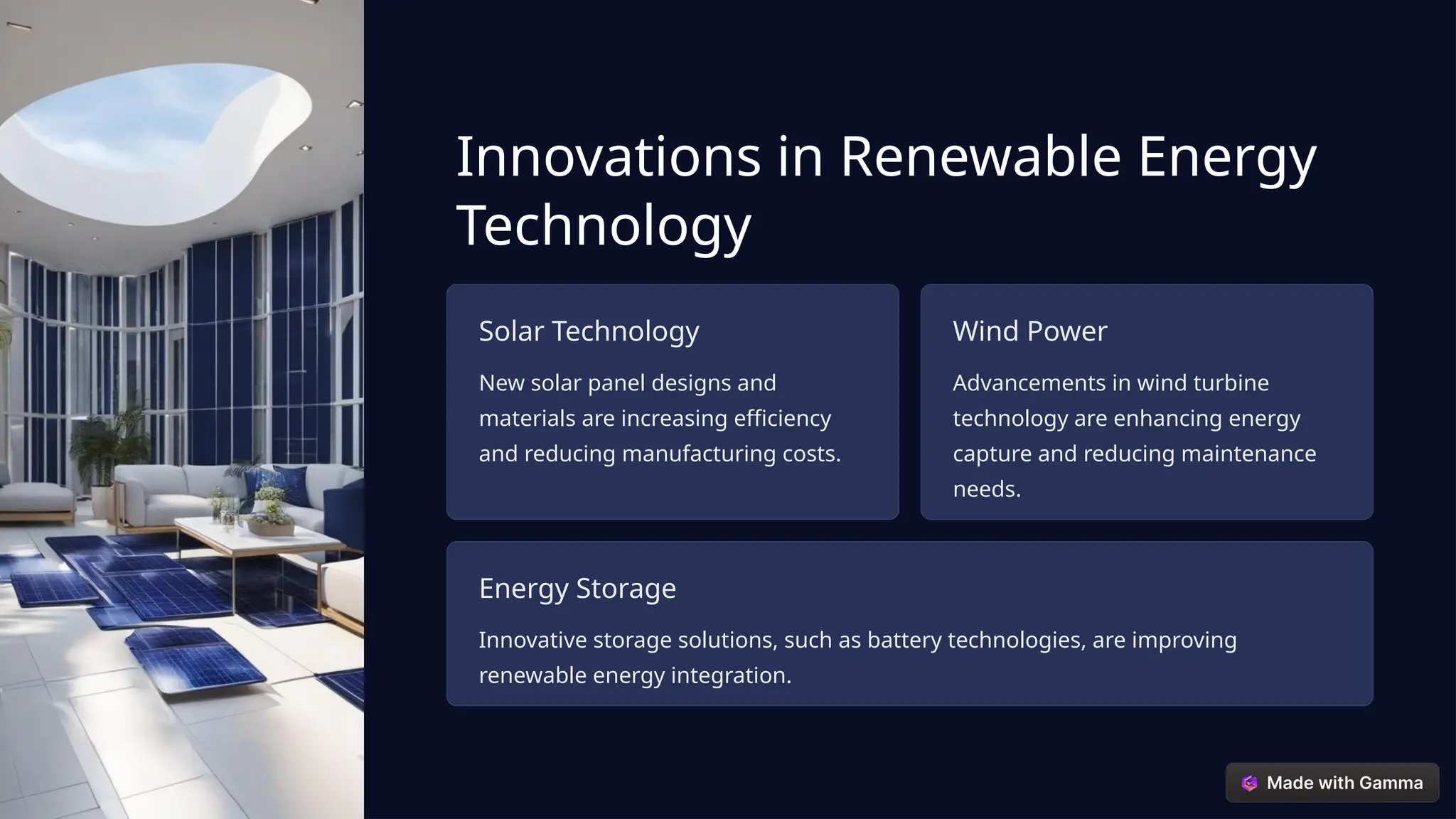 Innovations in Renewable Energy Technology

Solar Technology

New solar panel designs and materials are increasing efficiency and reducing manufacturing costs.

Wind Power

Advancements in wind turbine technology are enhancing energy capture and reducing maintenance needs.

Energy Storage

Innovative storage solutions, such as battery technologies, are improving renewable energy integration.

Made with Gamma